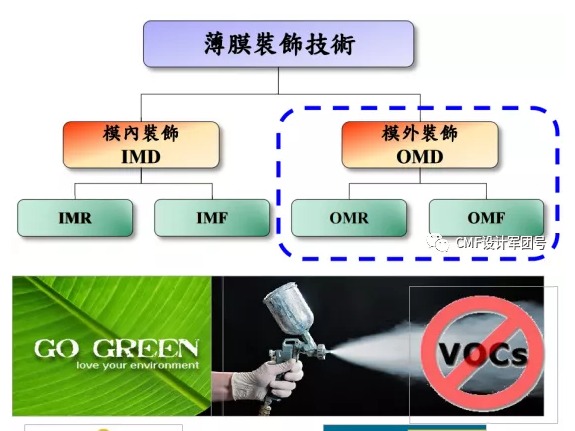 薄膜裝飾技術

模內裝飾
IMD

模外裝飾
OMD

IMR

IMF

OMR

OMF

CMF设计军团号

GO GREEN
love your environment

VOCs